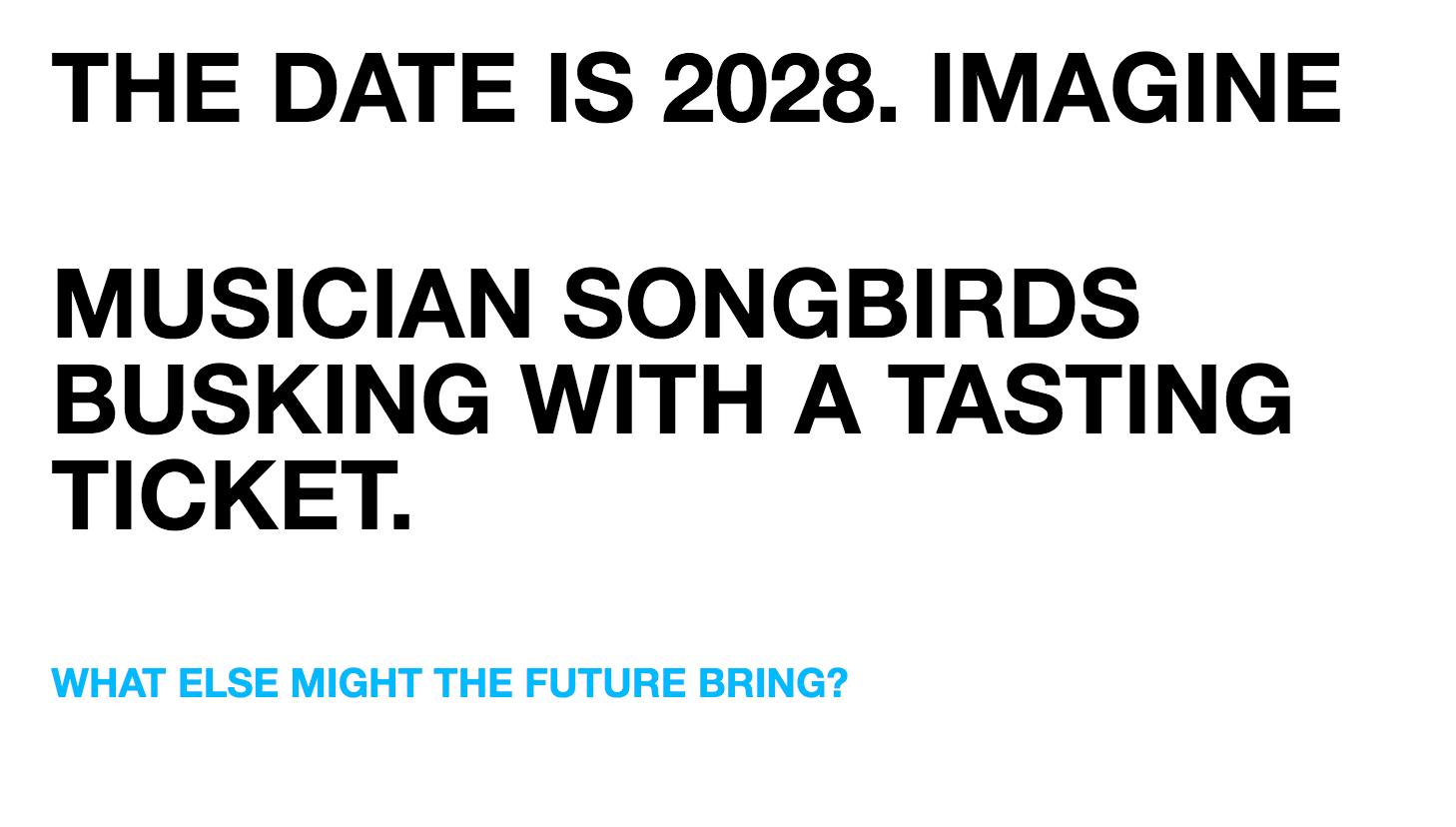 THE DATE IS 2028. IMAGINE

MUSICIAN SONGBIRDS BUSKING WITH A TASTING TICKET.

WHAT ELSE MIGHT THE FUTURE BRING?